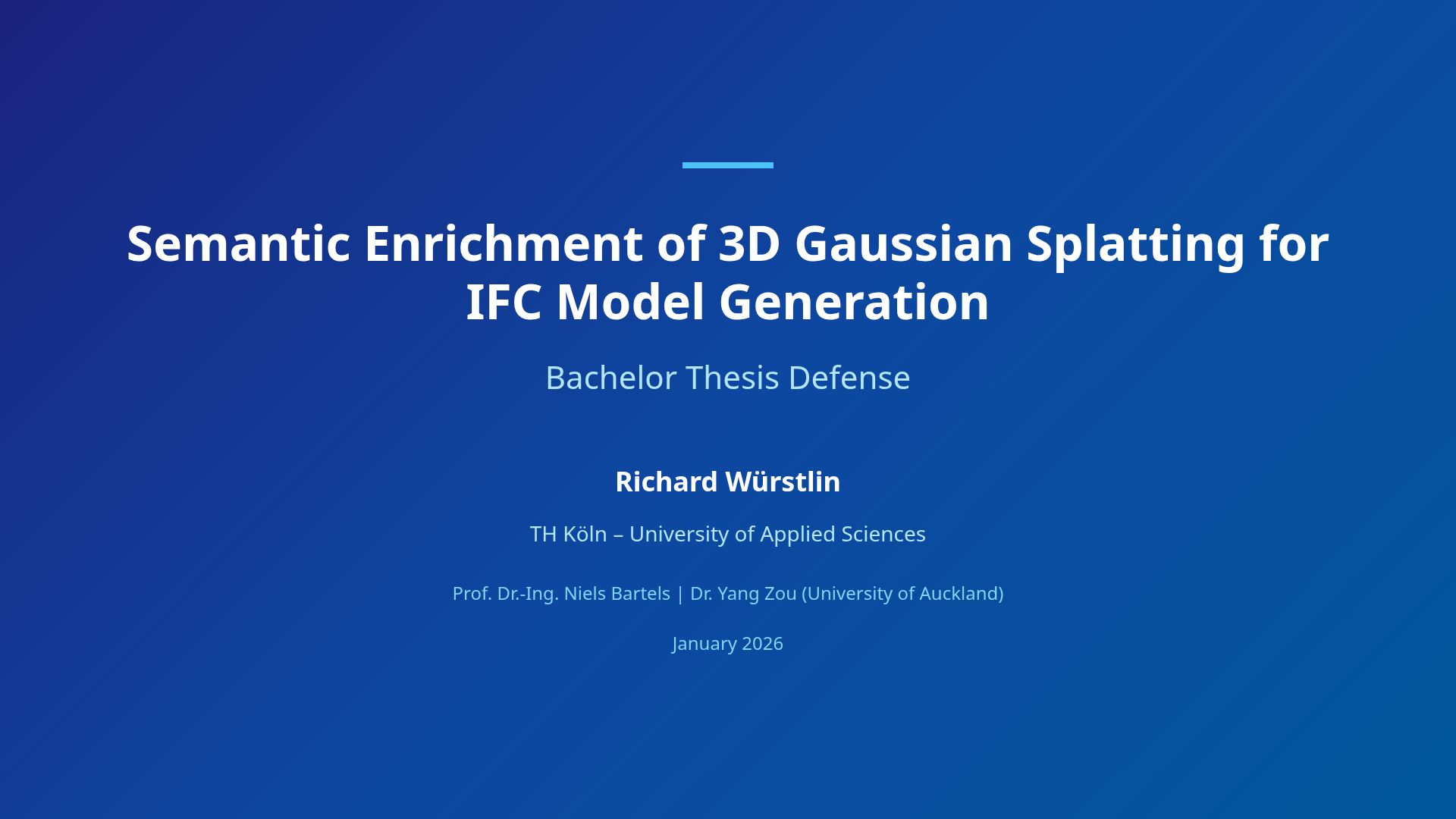 Semantic Enrichment of 3D Gaussian Splatting for IFC Model Generation

Bachelor Thesis Defense

Richard Würstlin

TH Köln – University of Applied Sciences

Prof. Dr.-Ing. Niels Bartels | Dr. Yang Zou (University of Auckland)

January 2026